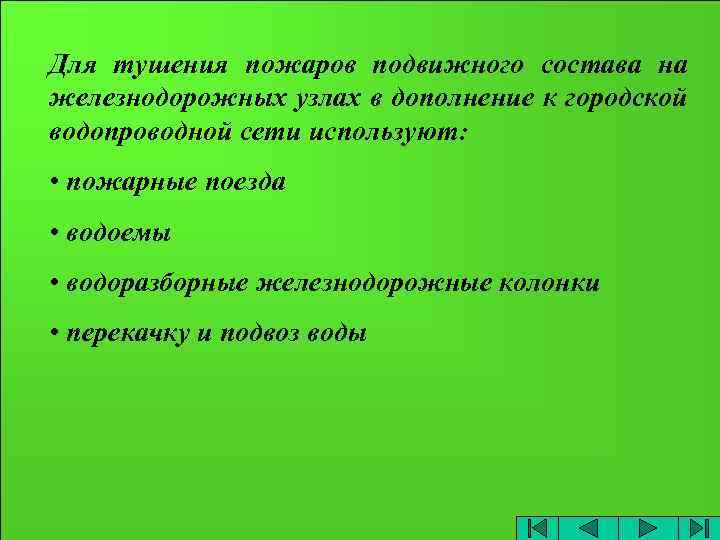 Для тушения пожаров подвижного состава на железнодорожных узлах в дополнение к городской водопроводной сети используют:

• пожарные поезда

• водоемы

• водоразборные железнодорожные колонки

• перекачку и подвоз воды